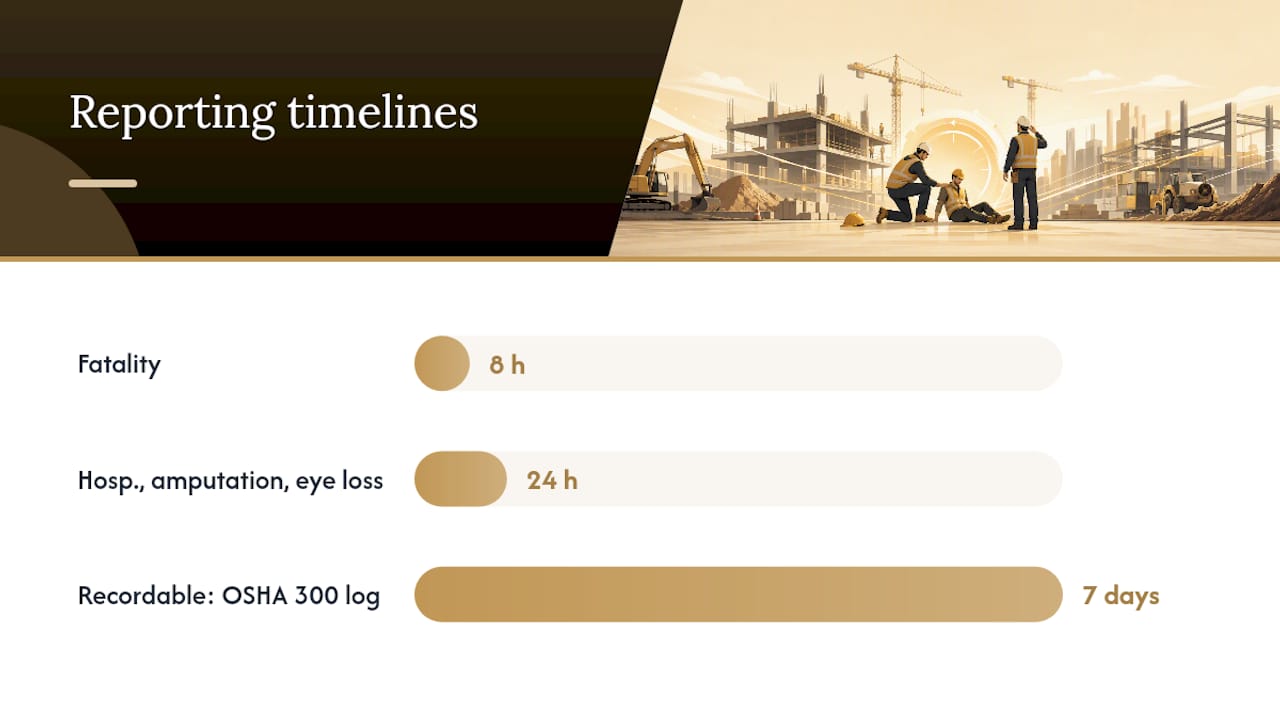 Reporting timelines

Fatality
8 h

Hosp., amputation, eye loss
24 h

Recordable: OSHA 300 log
7 days